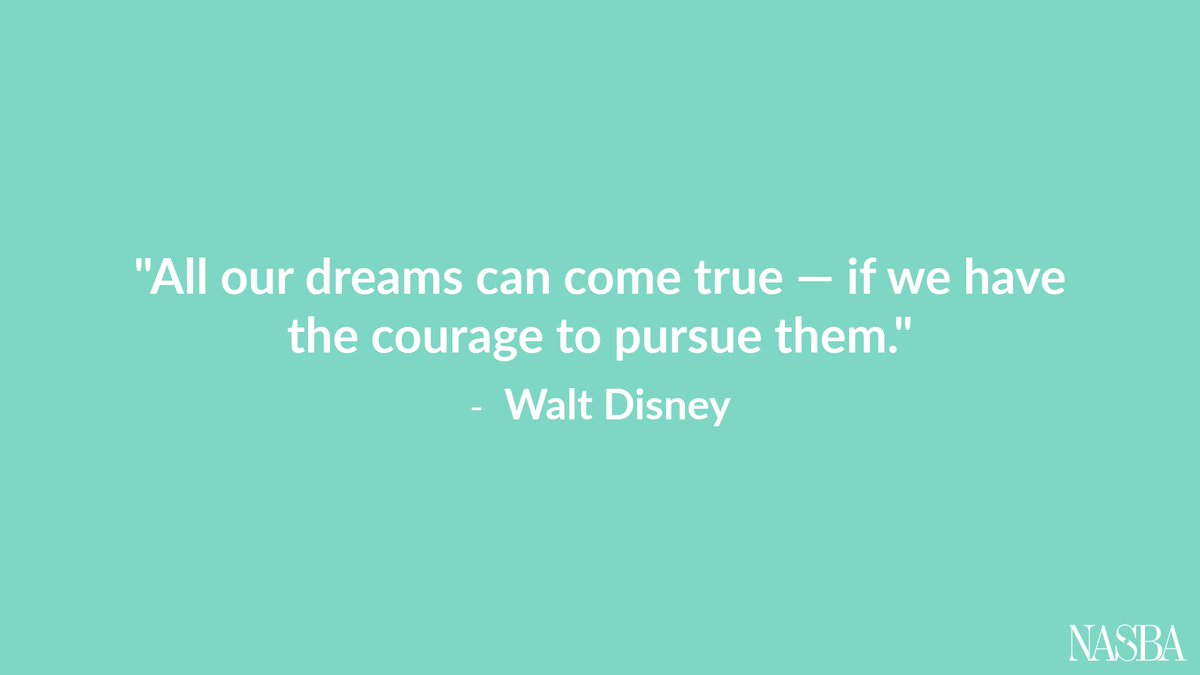 "All our dreams can come true — if we have the courage to pursue them."

- Walt Disney

NASBA